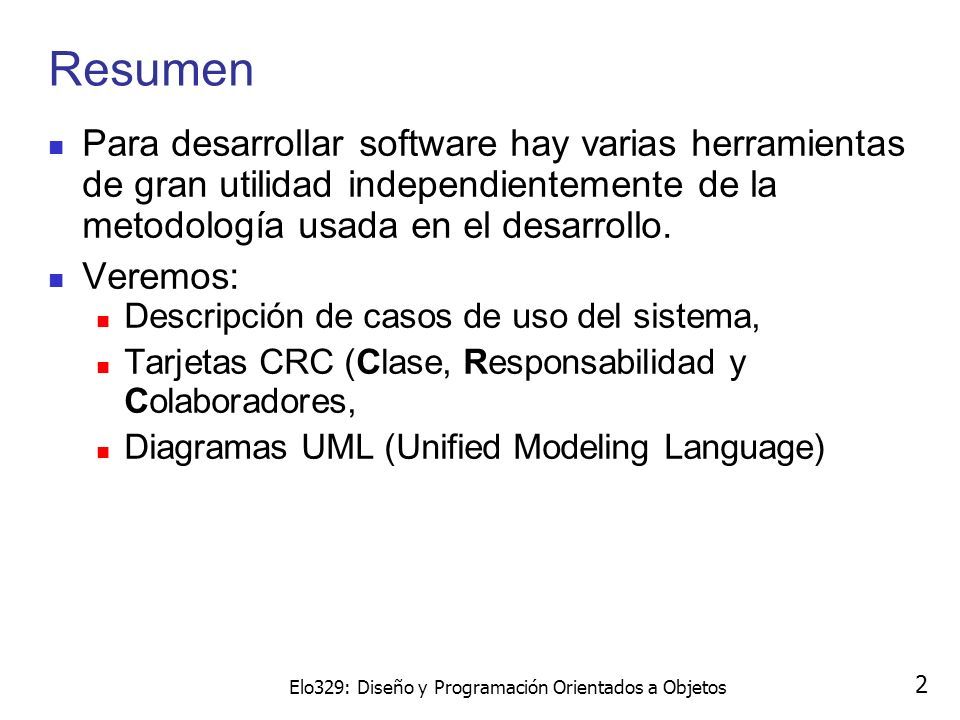 Resumen

Para desarrollar software hay varias herramientas de gran utilidad independientemente de la metodología usada en el desarrollo.

Veremos:

Descripción de casos de uso del sistema,

Tarjetas CRC (Clase, Responsabilidad y Colaboradores,

Diagramas UML (Unified Modeling Language)

Elo329: Diseño y Programación Orientados a Objetos

2